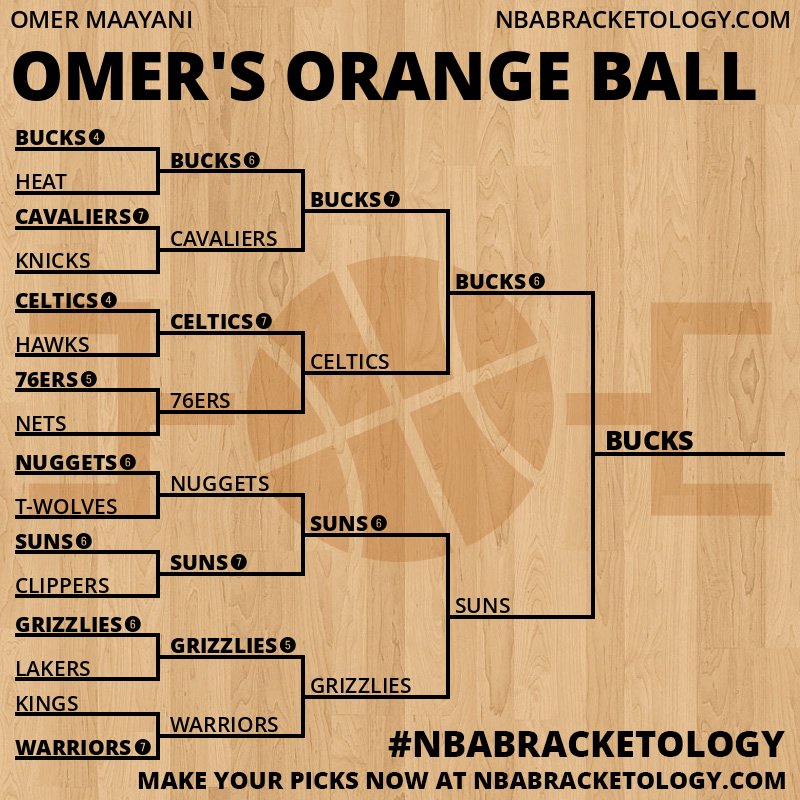 OMER MAAYANI
NBABRACKETOLOGY.COM

OMER'S ORANGE BALL

BUCKS 4
HEAT
CAVALIERS 7
KNICKS
CELTICS 4
HAWKS
76ERS 5
NETS
NUGGETS 6
T-WOLVES
SUNS 6
CLIPPERS
GRIZZLIES 6
LAKERS
KINGS
WARRIORS 7

BUCKS 6
CAVALIERS
CELTICS 7
76ERS
NUGGETS
SUNS 7
GRIZZLIES 5
WARRIORS

BUCKS 7
CELTICS
SUNS 6
GRIZZLIES

BUCKS 6
SUNS

BUCKS

#NBABRACKETOLOGY
MAKE YOUR PICKS NOW AT NBABRACKETOLOGY.COM